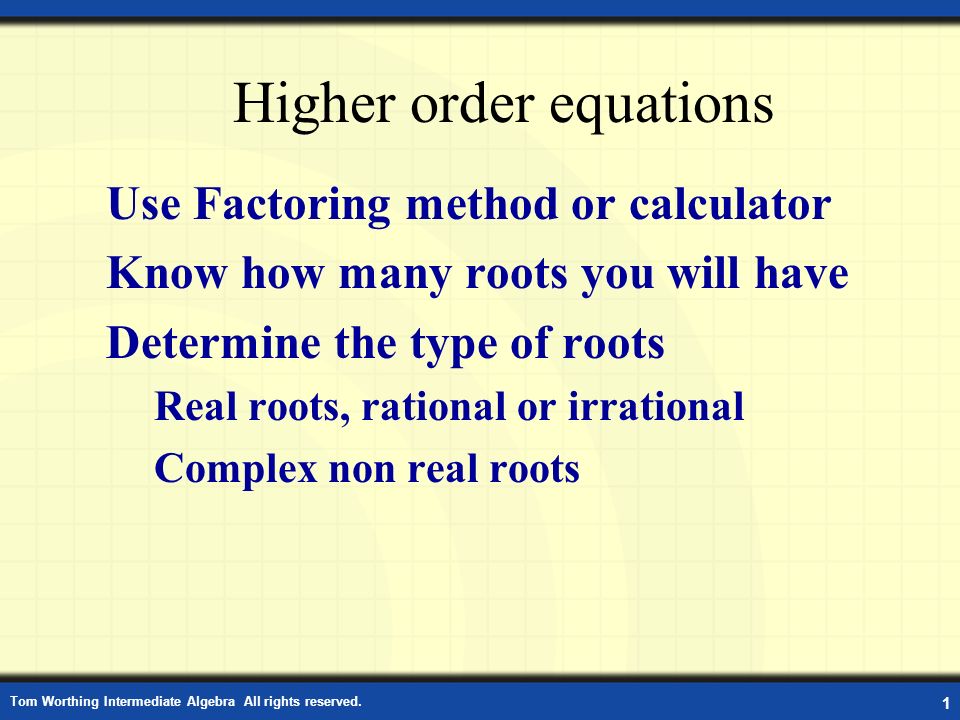 Higher order equations

Use Factoring method or calculator

Know how many roots you will have

Determine the type of roots

Real roots, rational or irrational

Complex non real roots

Tom Worthing Intermediate Algebra All rights reserved.

1